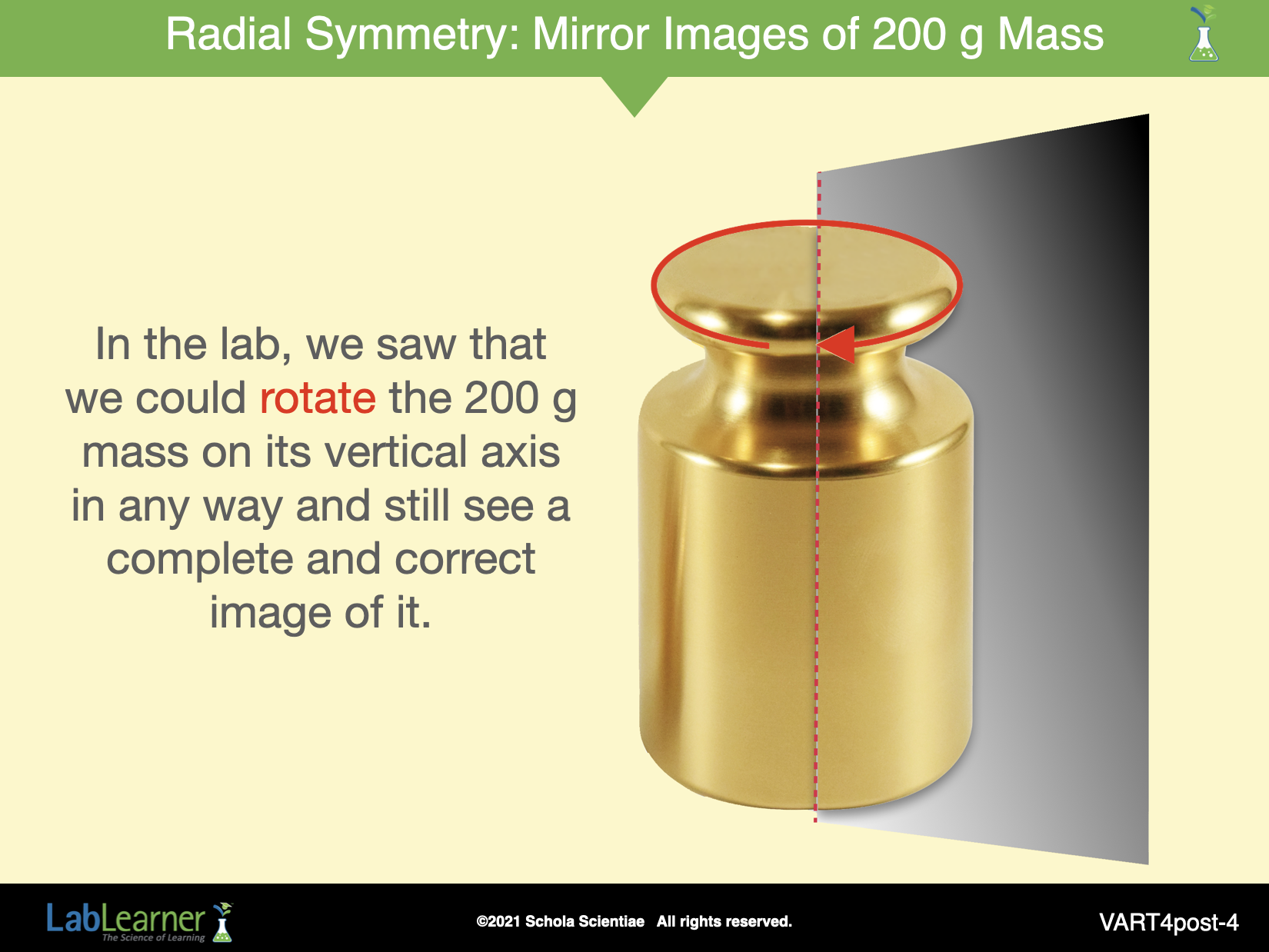 Radial Symmetry: Mirror Images of 200 g Mass

In the lab, we saw that we could rotate the 200 g mass on its vertical axis in any way and still see a complete and correct image of it.

LabLearner
The Science of Learning

©2021 Schola Scientiae All rights reserved.

VART4post-4